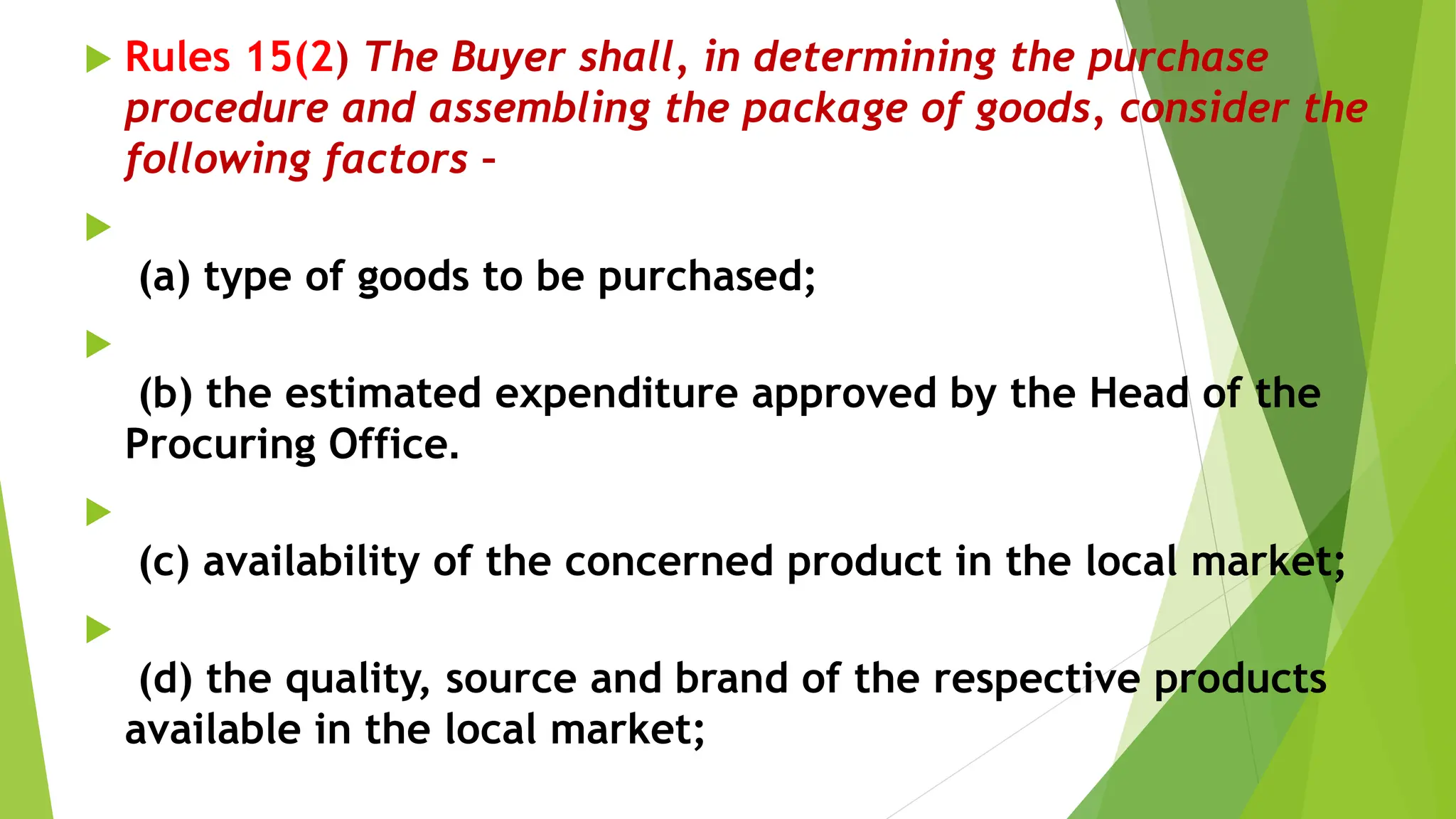 Rules 15(2) The Buyer shall, in determining the purchase procedure and assembling the package of goods, consider the following factors –

(a) type of goods to be purchased;

(b) the estimated expenditure approved by the Head of the Procuring Office.

(c) availability of the concerned product in the local market;

(d) the quality, source and brand of the respective products available in the local market;